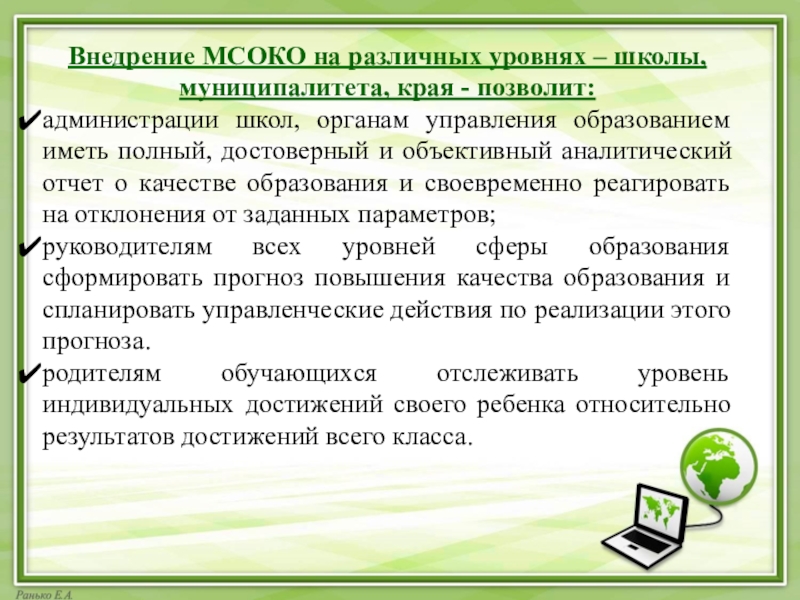 Внедрение МСОКО на различных уровнях – школы, муниципалитета, края - позволит:

✔администрации школ, органам управления образованием иметь полный, достоверный и объективный аналитический отчет о качестве образования и своевременно реагировать на отклонения от заданных параметров;

✔руководителям всех уровней сферы образования сформировать прогноз повышения качества образования и спланировать управленческие действия по реализации этого прогноза.

✔родителям обучающихся отслеживать уровень индивидуальных достижений своего ребенка относительно результатов достижений всего класса.

Ранько Е.А.